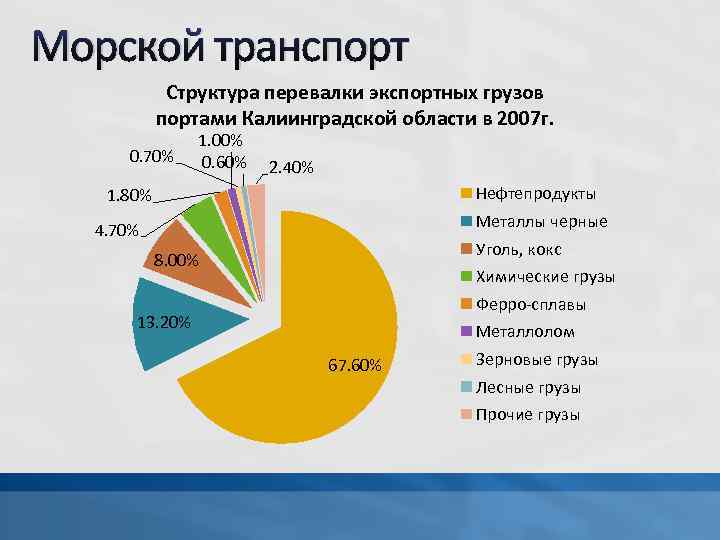 Морской транспорт

Структура перевалки экспортных грузов портами Калиинградской области в 2007г.

1.00%
0.70%
0.60%
2.40%
1.80%
4.70%
8.00%
13.20%
67.60%

Нефтепродукты
Металлы черные
Уголь, кокс
Химические грузы
Ферро-сплавы
Металлолом
Зерновые грузы
Лесные грузы
Прочие грузы